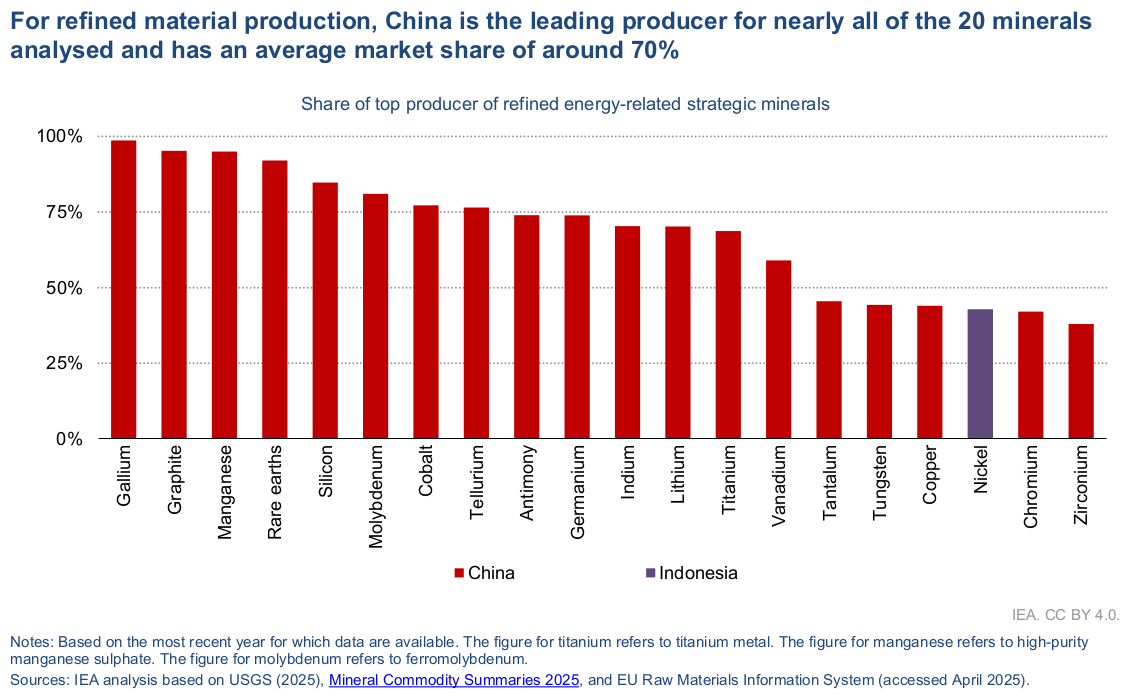 For refined material production, China is the leading producer for nearly all of the 20 minerals analysed and has an average market share of around 70%

Share of top producer of refined energy-related strategic minerals

100%
75%
50%
25%
0%

Gallium
Graphite
Manganese
Rare earths
Silicon
Molybdenum
Cobalt
Tellurium
Antimony
Germanium
Indium
Lithium
Titanium
Vanadium
Tantalum
Tungsten
Copper
Nickel
Chromium
Zirconium

China
Indonesia

IEA. CC BY 4.0.

Notes: Based on the most recent year for which data are available. The figure for titanium refers to titanium metal. The figure for manganese refers to high-purity manganese sulphate. The figure for molybdenum refers to ferromolybdenum.
Sources: IEA analysis based on USGS (2025), Mineral Commodity Summaries 2025, and EU Raw Materials Information System (accessed April 2025).